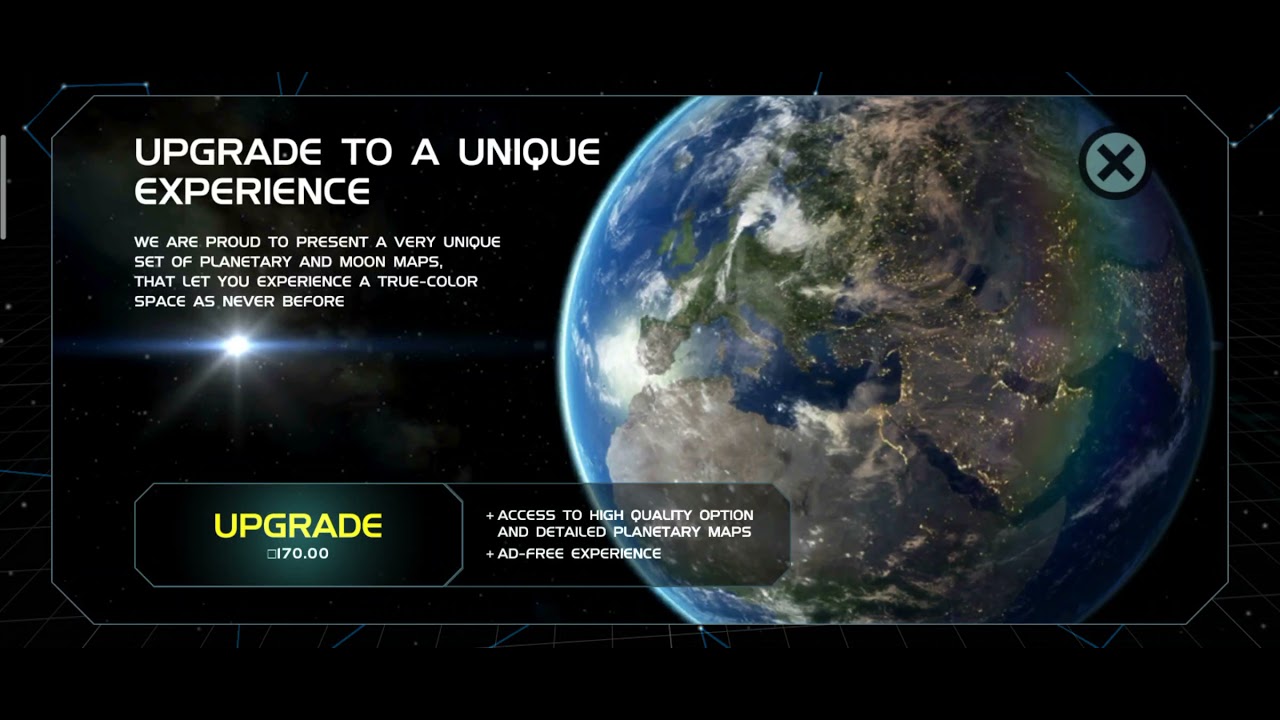 UPGRADE TO A UNIQUE EXPERIENCE

WE ARE PROUD TO PRESENT A VERY UNIQUE SET OF PLANETARY AND MOON MAPS, THAT LET YOU EXPERIENCE A TRUE-COLOR SPACE AS NEVER BEFORE

UPGRADE
□170.00

+ ACCESS TO HIGH QUALITY OPTION AND DETAILED PLANETARY MAPS
+ AD-FREE EXPERIENCE